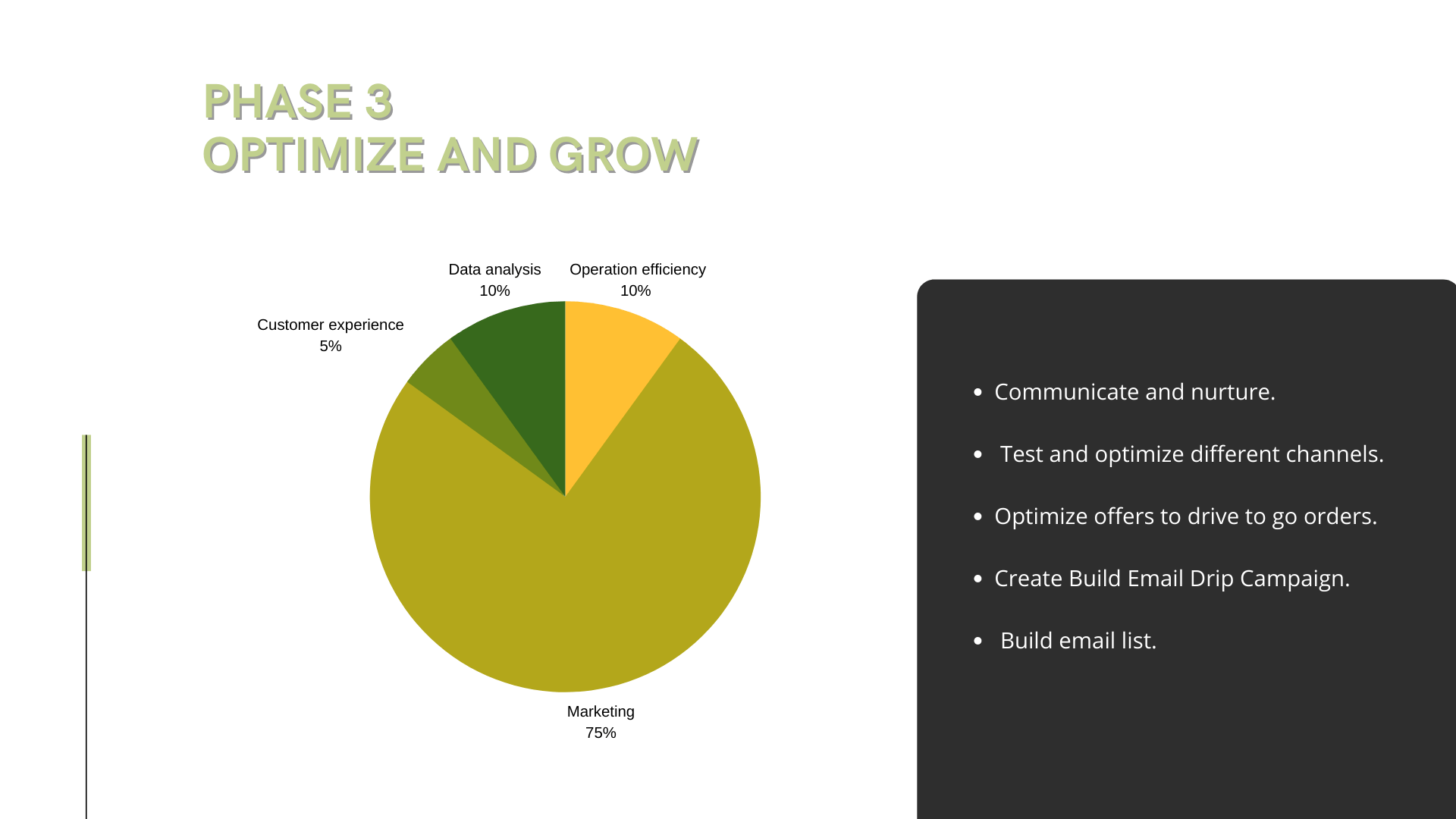 PHASE 3
OPTIMIZE AND GROW

Data analysis
10%

Operation efficiency
10%

Customer experience
5%

Marketing
75%

- Communicate and nurture.
- Test and optimize different channels.
- Optimize offers to drive to go orders.
- Create Build Email Drip Campaign.
- Build email list.